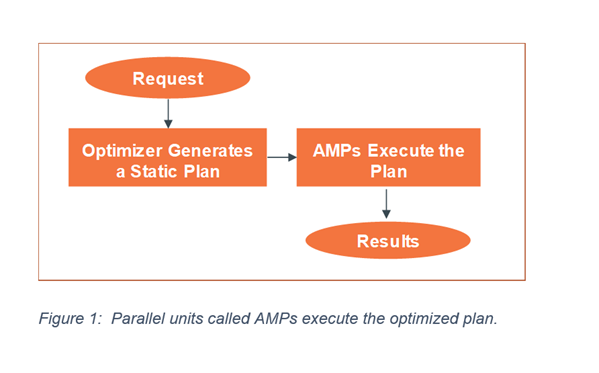 Request

Optimizer Generates a Static Plan

AMPs Execute the Plan

Results

Figure 1: Parallel units called AMPs execute the optimized plan.